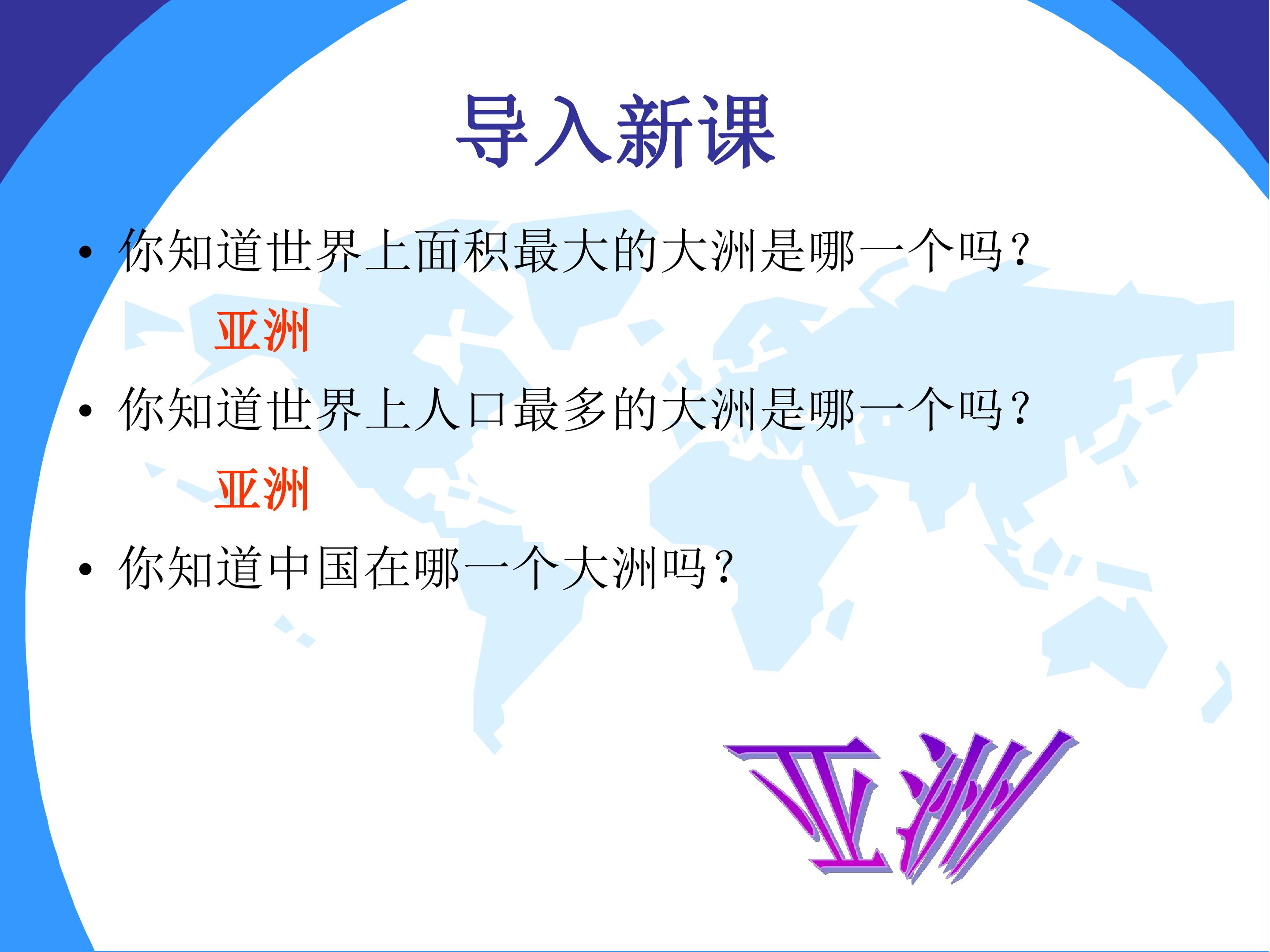 导入新课

• 你知道世界上面积最大的大洲是哪一个吗？

亚洲

• 你知道世界上人口最多的大洲是哪一个吗？

亚洲

• 你知道中国在哪一个大洲吗？

亚洲